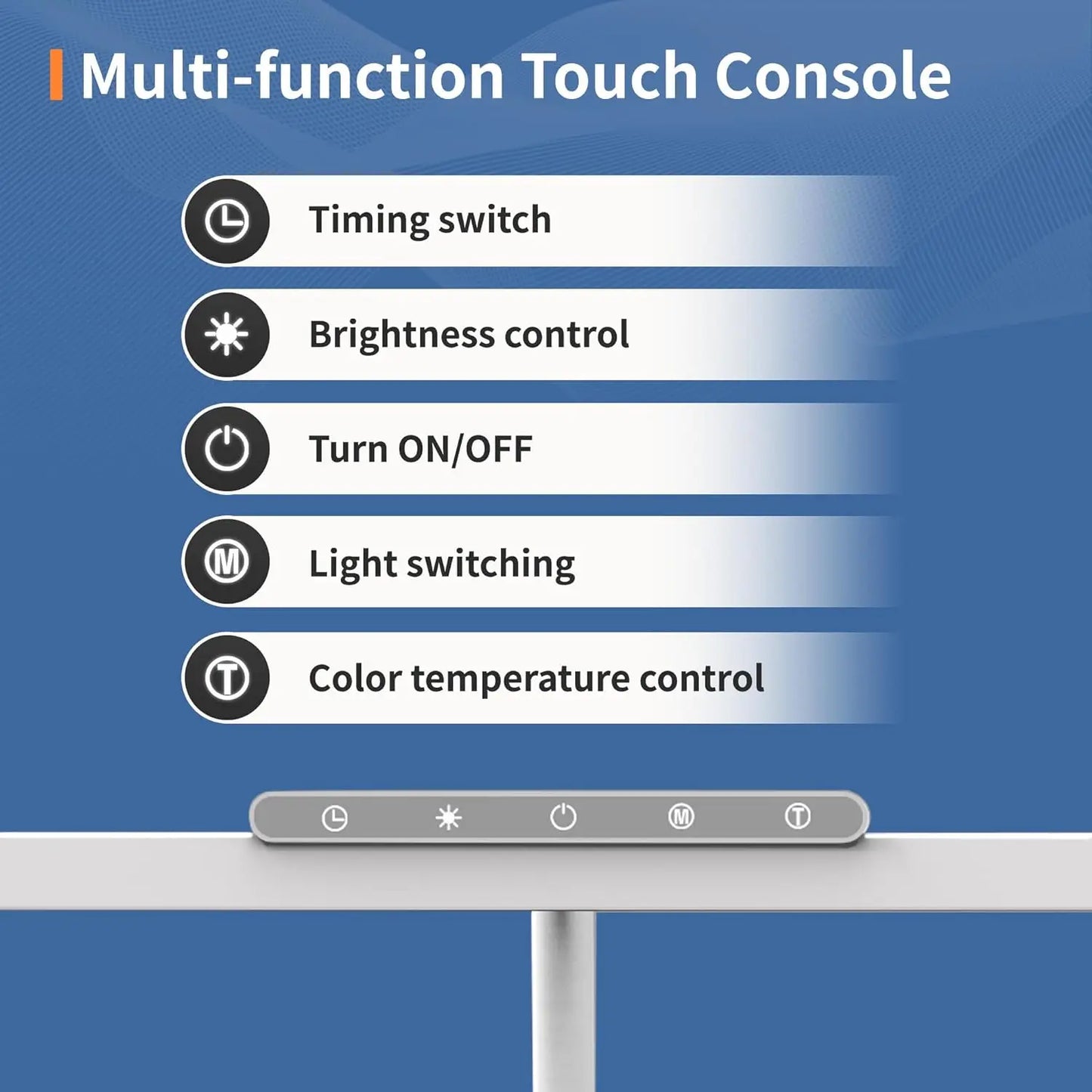 Multi-function Touch Console

Timing switch

Brightness control

Turn ON/OFF

M Light switching

T Color temperature control

M T